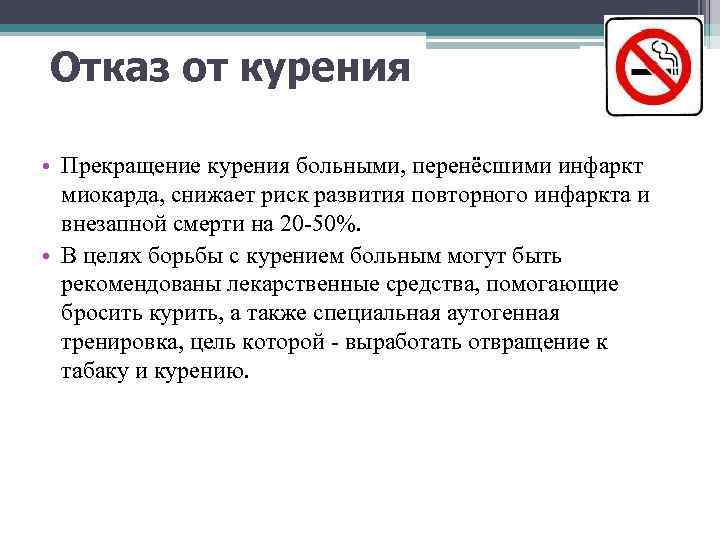 Отказ от курения

• Прекращение курения больными, перенёсшими инфаркт миокарда, снижает риск развития повторного инфаркта и внезапной смерти на 20-50%.

• В целях борьбы с курением больным могут быть рекомендованы лекарственные средства, помогающие бросить курить, а также специальная аутогенная тренировка, цель которой - выработать отвращение к табаку и курению.